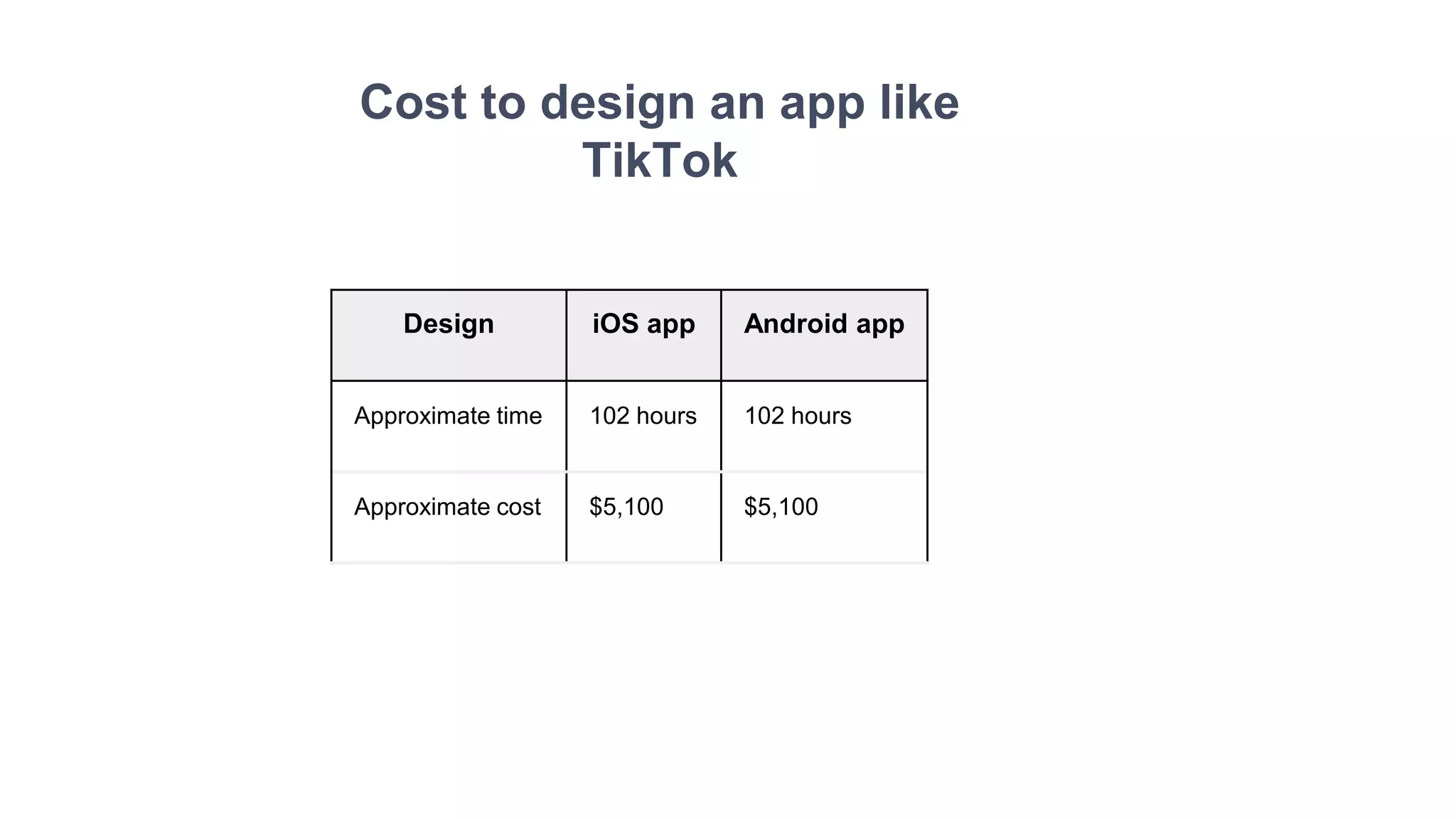 Cost to design an app like TikTok

| Design | iOS app | Android app |
|---|---|---|
| Approximate time | 102 hours | 102 hours |
| Approximate cost | \$5,100 | \$5,100 |